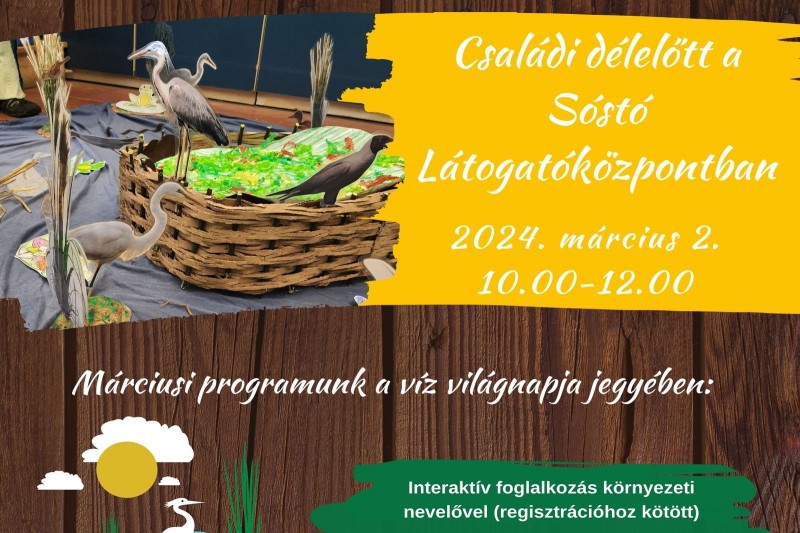 Családi délelőtt a Sóstó Látogatóközpontban

2024. március 2.
10.00-12.00

Márciusi programunk a víz világnapja jegyében:

Interaktív foglalkozás környezeti nevelővel (regisztrációhoz kötött)